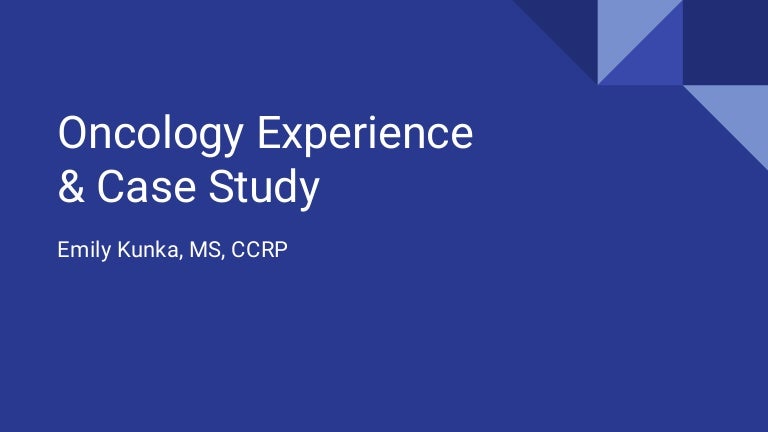 Oncology Experience & Case Study

Emily Kunka, MS, CCRP